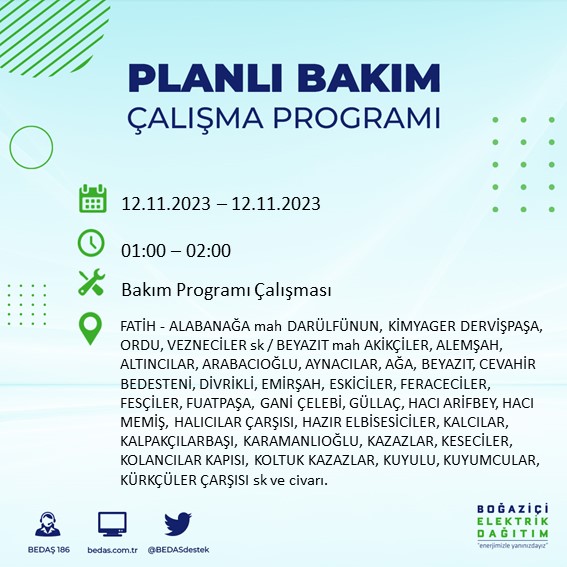 PLANLI BAKIM
ÇALIŞMA PROGRAMI

12.11.2023 – 12.11.2023

01:00 – 02:00

Bakım Programı Çalışması

FATİH - ALABANAĞA mah DARÜLFÜNUN, KİMYAGER DERVİŞPAŞA, ORDU, VEZNECİLER sk / BEYAZIT mah AKİKÇİLER, ALEMŞAH, ALTINCILAR, ARABACIOĞLU, AYNACILAR, AĞA, BEYAZIT, CEVAHİR BEDESTENİ, DİVRİKLİ, EMİRŞAH, ESKİCİLER, FERACECİLER, FESÇİLER, FUATPAŞA, GANİ ÇELEBİ, GÜLLAÇ, HACI ARİFBEY, HACI MEMİŞ, HALICILAR ÇARŞISI, HAZIR ELBİSESİCİLER, KALCILAR, KALPAKÇILARBAŞI, KARAMANLIOĞLU, KAZAZLAR, KESECİLER, KOLANCILAR KAPISI, KOLTUK KAZAZLAR, KUYULU, KUYUMCULAR, KÜRKÇÜLER ÇARŞISI sk ve civarı.

BEDAŞ 186
bedas.com.tr
@BEDASdestek

BOĞAZİÇİ
ELEKTRİK
DAĞITIM
"enerjimizle yanınızdayız"